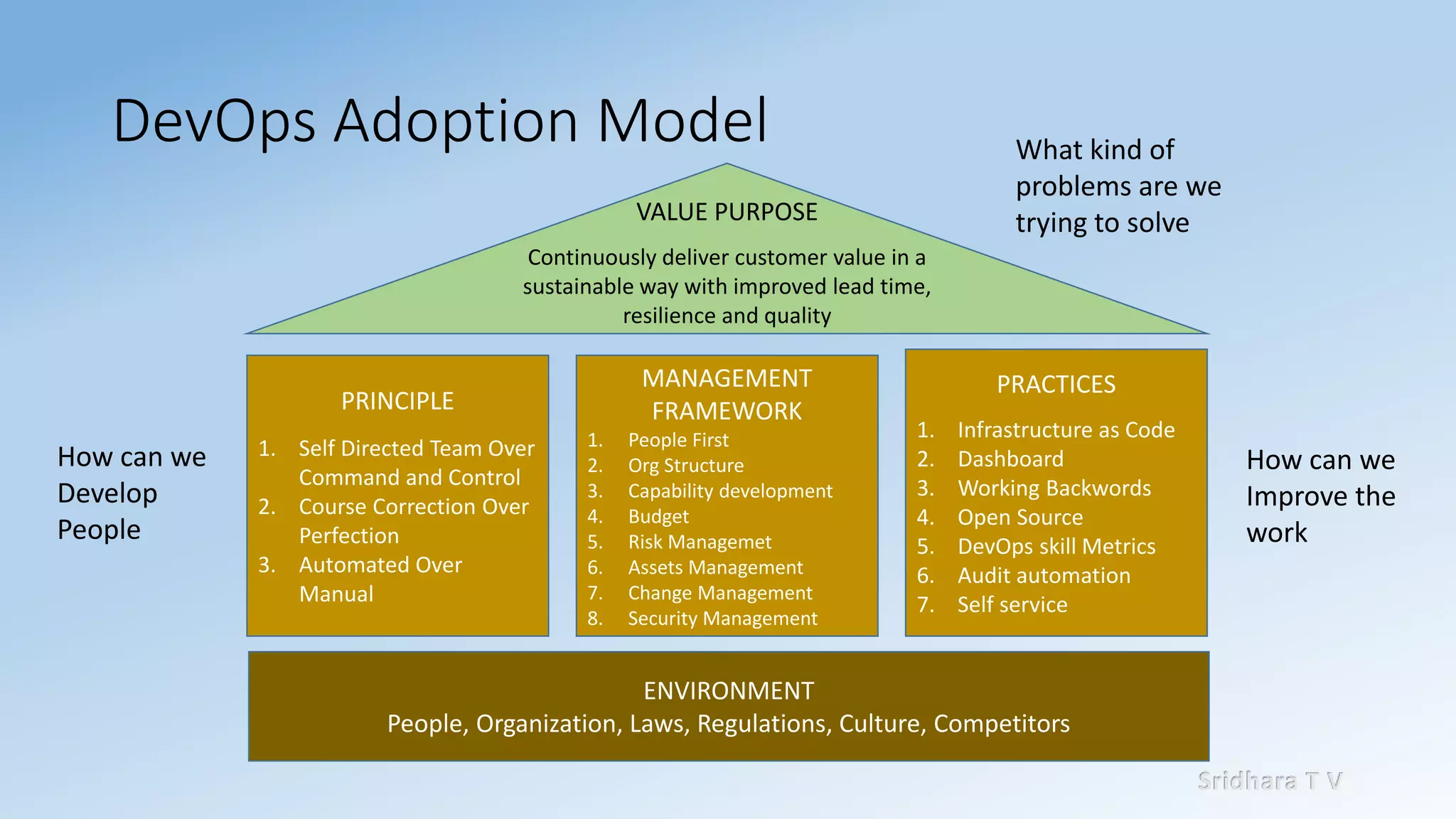 DevOps Adoption Model

What kind of problems are we trying to solve

VALUE PURPOSE

Continuously deliver customer value in a sustainable way with improved lead time, resilience and quality

How can we Develop People

PRINCIPLE

1. Self Directed Team Over Command and Control
2. Course Correction Over Perfection
3. Automated Over Manual

MANAGEMENT FRAMEWORK

1. People First
2. Org Structure
3. Capability development
4. Budget
5. Risk Managemet
6. Assets Management
7. Change Management
8. Security Management

PRACTICES

1. Infrastructure as Code
2. Dashboard
3. Working Backwords
4. Open Source
5. DevOps skill Metrics
6. Audit automation
7. Self service

How can we Improve the work

ENVIRONMENT
People, Organization, Laws, Regulations, Culture, Competitors

Sridhara T V